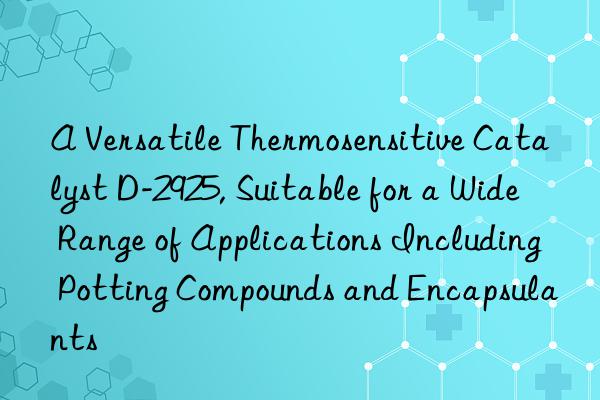 A Versatile Thermosensitive Catalyst D-2925, Suitable for a Wide Range of Applications Including Potting Compounds and Encapsulants